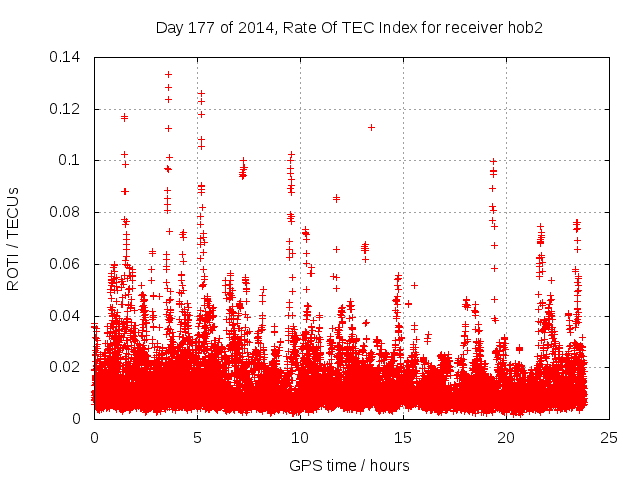 Day 177 of 2014, Rate Of TEC Index for receiver hob2

ROTI / TECUs

0.14
0.12
0.1
0.08
0.06
0.04
0.02
0

0
5
10
15
20
25

GPS time / hours